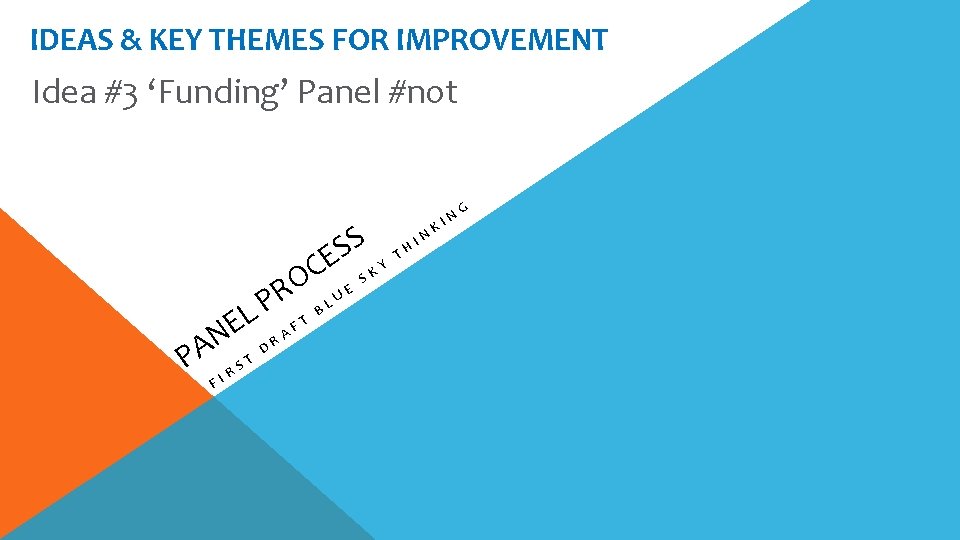 IDEAS & KEY THEMES FOR IMPROVEMENT

Idea #3 ‘Funding’ Panel #not

PANEL PROCESS

FIRST DRAFT BLUE SKY THINKING